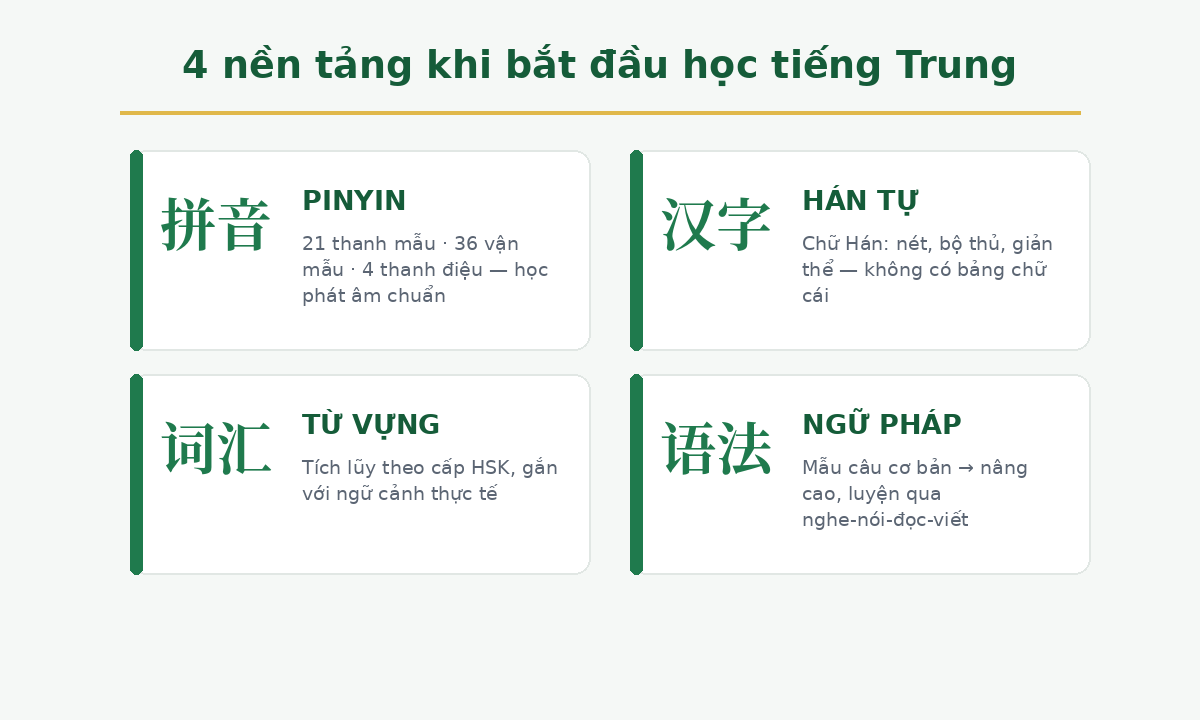 4 nền tảng khi bắt đầu học tiếng Trung

拼音

PINYIN

21 thanh mẫu · 36 vận mẫu · 4 thanh điệu — học phát âm chuẩn

汉字

HÁN TỰ

Chữ Hán: nét, bộ thủ, giản thể — không có bảng chữ cái

词汇

TỪ VỰNG

Tích lũy theo cấp HSK, gắn với ngữ cảnh thực tế

语法

NGỮ PHÁP

Mẫu câu cơ bản → nâng cao, luyện qua nghe-nói-đọc-viết